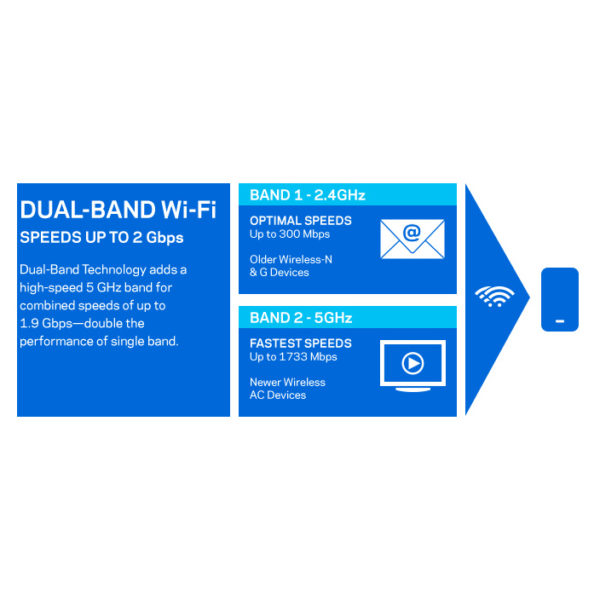 DUAL-BAND Wi-Fi
SPEEDS UP TO 2 Gbps

Dual-Band Technology adds a high-speed 5 GHz band for combined speeds of up to 1.9 Gbps—double the performance of single band.

BAND 1 - 2.4GHz

OPTIMAL SPEEDS
Up to 300 Mbps

Older Wireless-N & G Devices

@

BAND 2 - 5GHz

FASTEST SPEEDS
Up to 1733 Mbps

Newer Wireless AC Devices